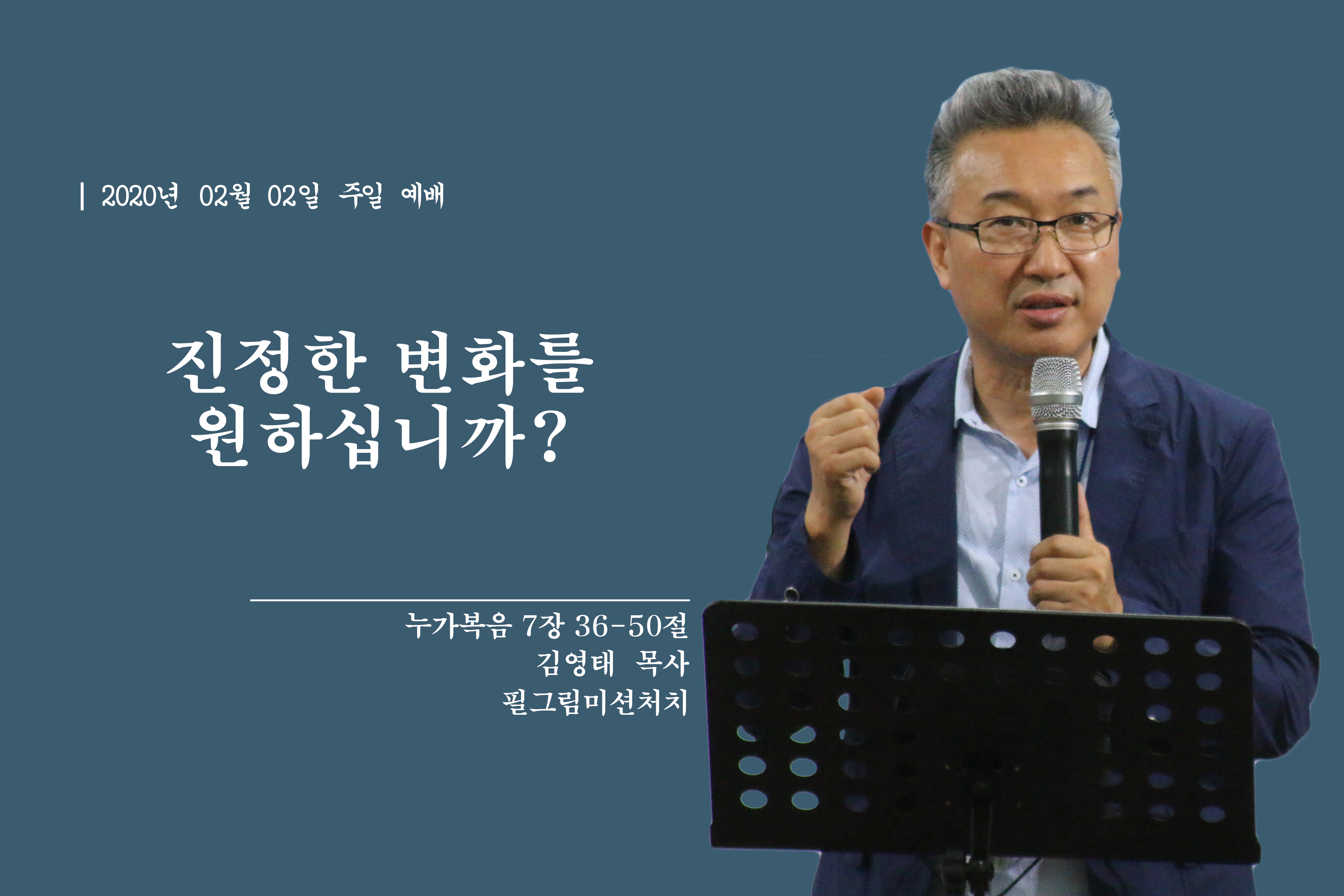 | 2020년 02월 02일 주일 예배

진정한 변화를
원하십니까?

누가복음 7장 36-50절
김영태 목사
필그림미션처치